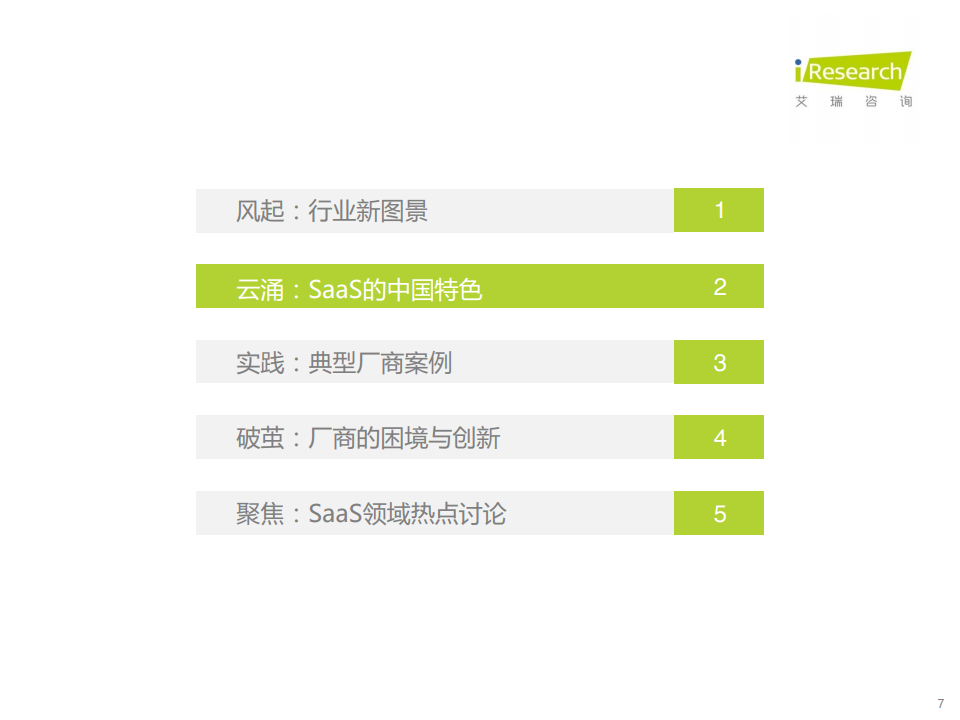 iResearch
艾瑞咨询

风起：行业新图景 1

云涌：SaaS的中国特色 2

实践：典型厂商案例 3

破茧：厂商的困境与创新 4

聚焦：SaaS领域热点讨论 5

7